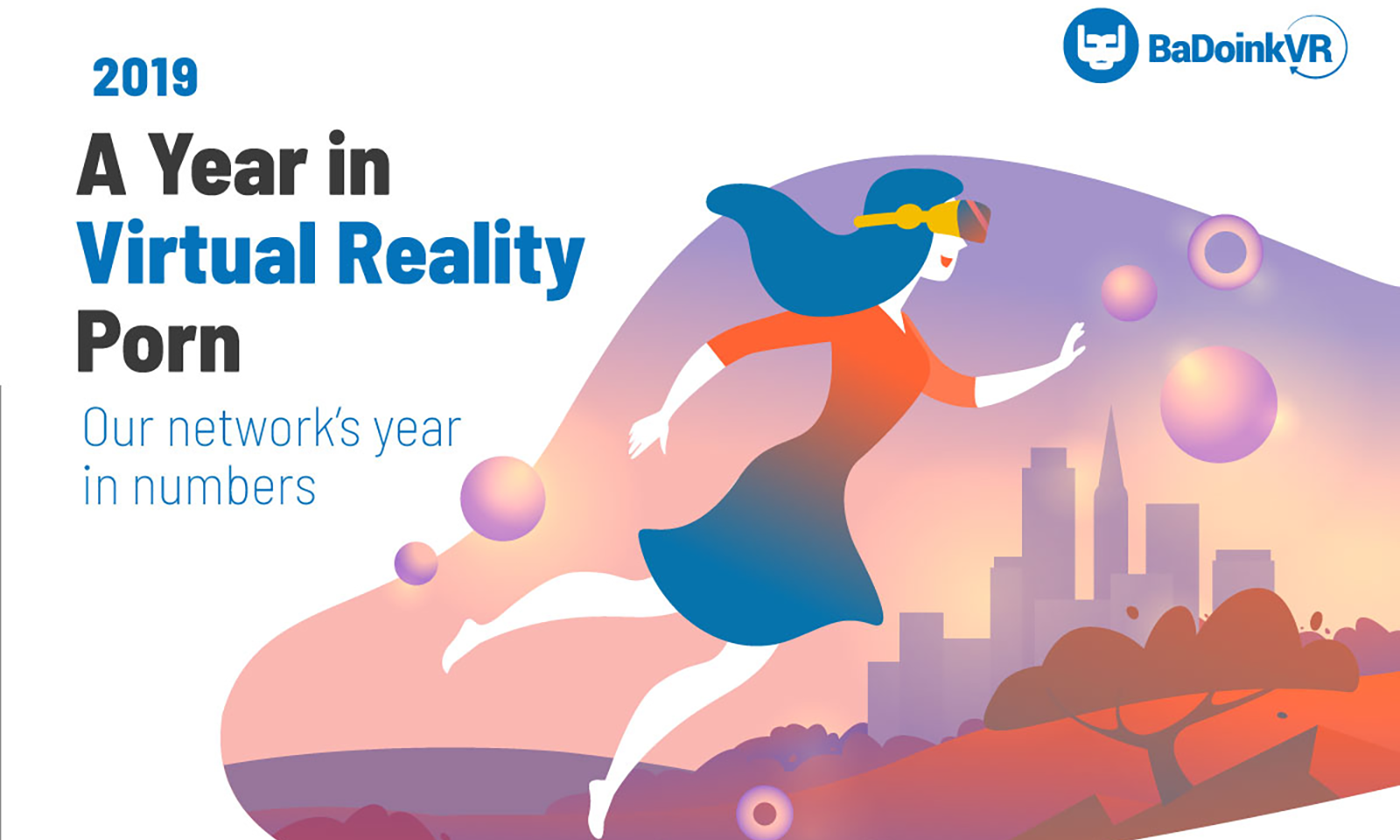 BaDoinkVR

2019

A Year in Virtual Reality Porn

Our network's year in numbers